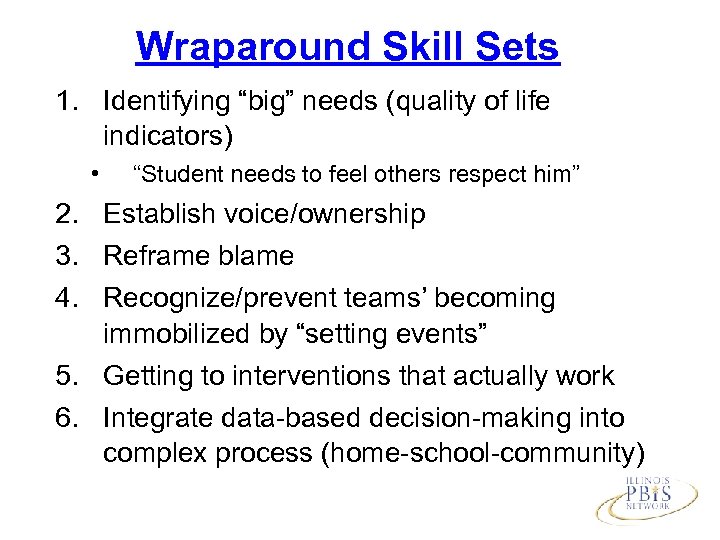 Wraparound Skill Sets

1. Identifying “big” needs (quality of life indicators)
• “Student needs to feel others respect him”
2. Establish voice/ownership
3. Reframe blame
4. Recognize/prevent teams’ becoming immobilized by “setting events”
5. Getting to interventions that actually work
6. Integrate data-based decision-making into complex process (home-school-community)

ILLINOIS PBIS NETWORK